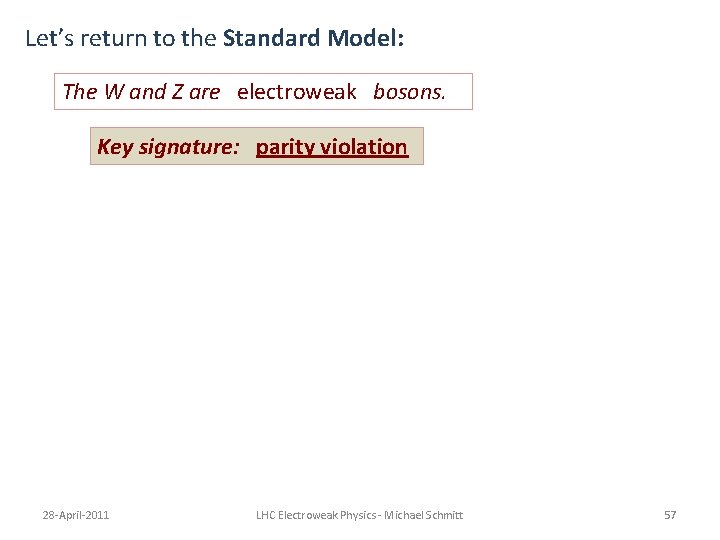 Let's return to the Standard Model:

The W and Z are electroweak bosons.

Key signature: parity violation

28-April-2011

LHC Electroweak Physics - Michael Schmitt

57